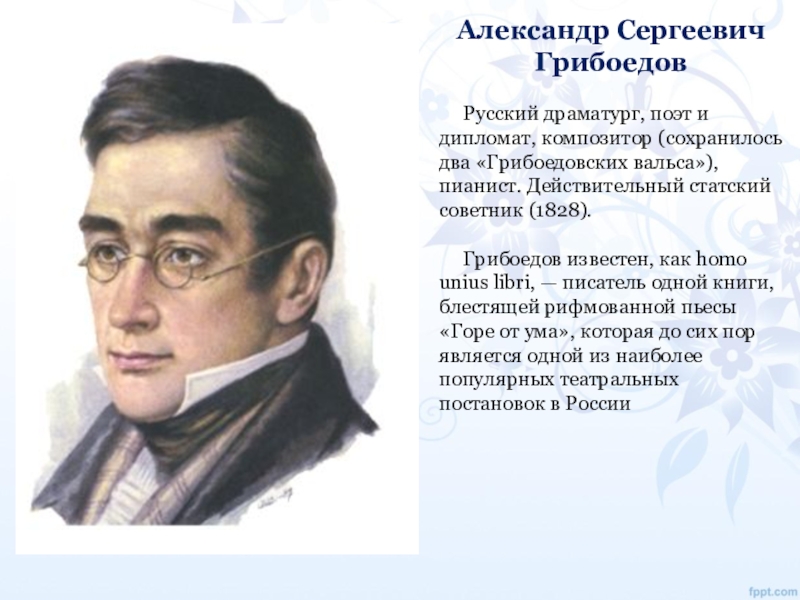 Александр Сергеевич Грибоедов

Русский драматург, поэт и дипломат, композитор (сохранилось два «Грибоедовских вальса»), пианист. Действительный статский советник (1828).

Грибоедов известен, как homo unius libri, — писатель одной книги, блестящей рифмованной пьесы «Горе от ума», которая до сих пор является одной из наиболее популярных театральных постановок в России

fppt.com